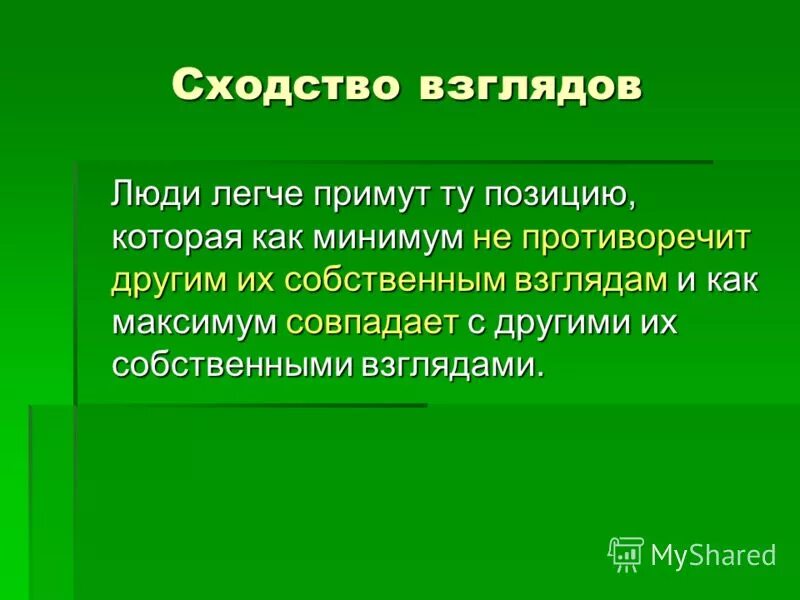 Сходство взглядов

Люди легче примут ту позицию, которая как минимум не противоречит другим их собственным взглядам и как максимум совпадает с другими их собственными взглядами.

MyShared